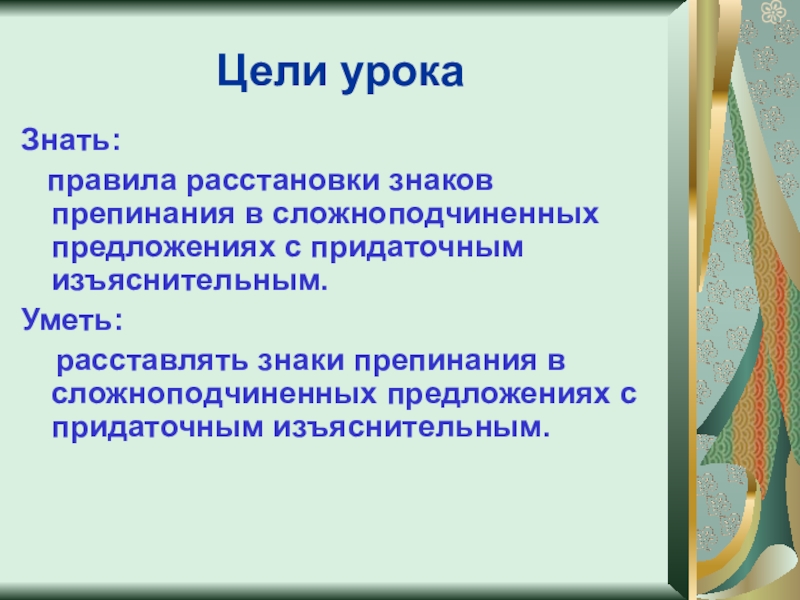 Цели урока

Знать:

правила расстановки знаков препинания в сложноподчиненных предложениях с придаточным изъяснительным.

Уметь:

расставлять знаки препинания в сложноподчиненных предложениях с придаточным изъяснительным.